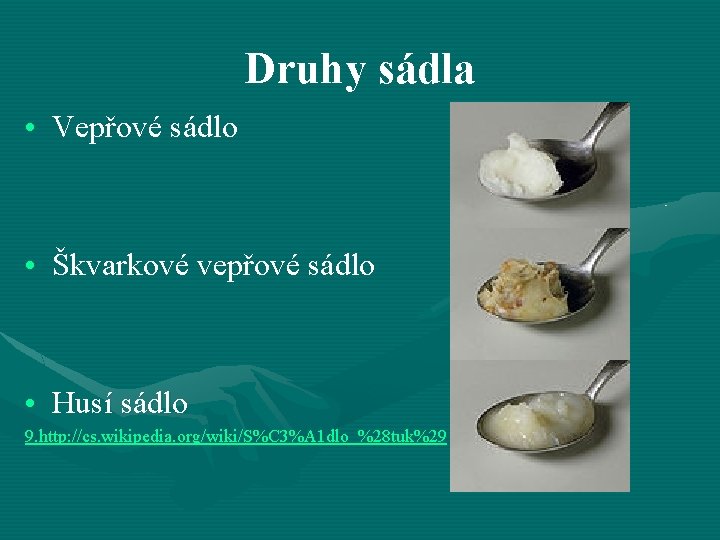 Druhy sádla

• Vepřové sádlo

• Škvarkové vepřové sádlo

• Husí sádlo

9.http://cs.wikipedia.org/wiki/S%C3%A1dlo_%28tuk%29